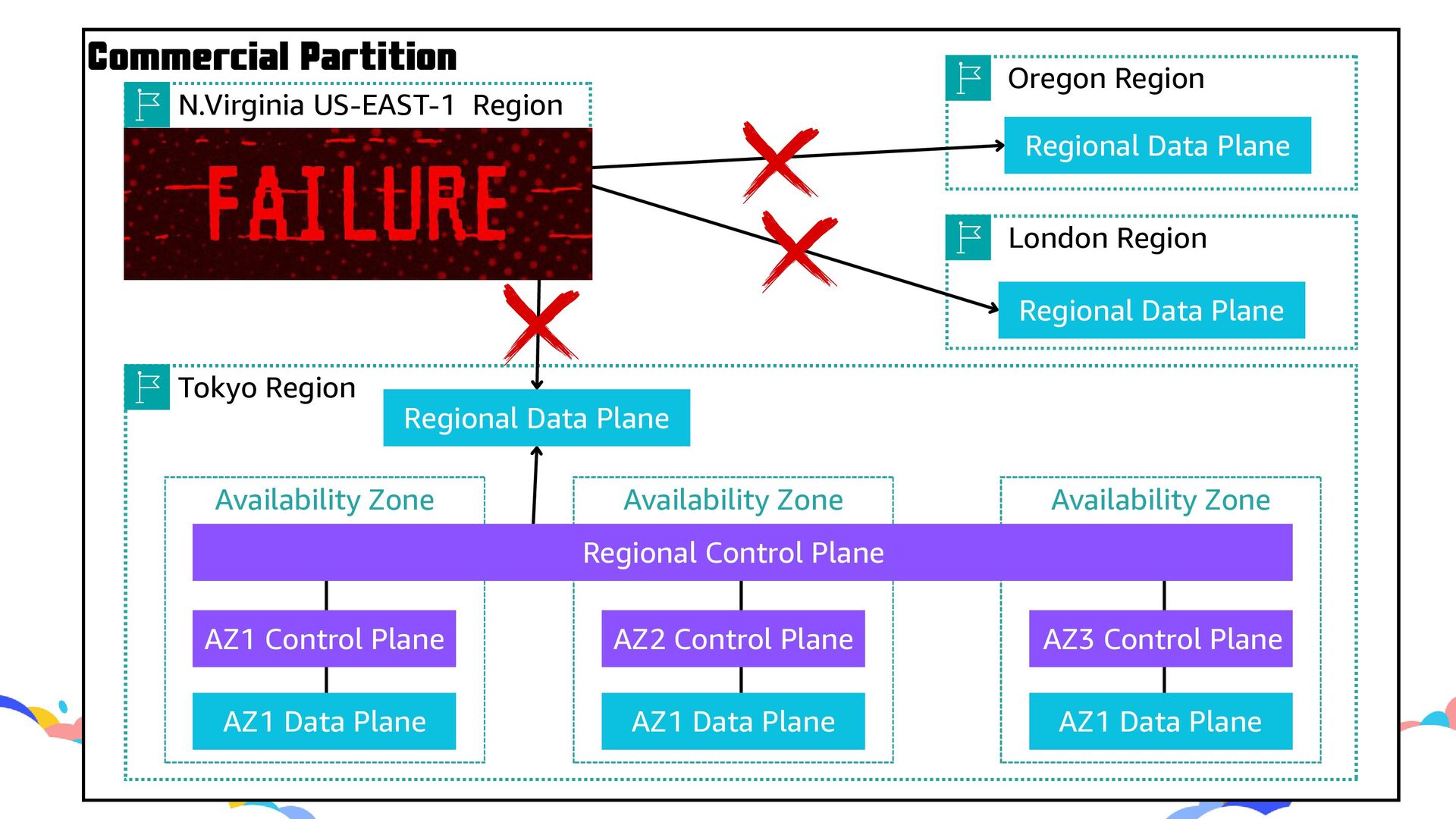 Commercial Partition

N.Virginia US-EAST-1 Region

FAILURE

Oregon Region

Regional Data Plane

London Region

Regional Data Plane

Tokyo Region

Regional Data Plane

Availability Zone

Availability Zone

Availability Zone

Regional Control Plane

AZ1 Control Plane

AZ2 Control Plane

AZ3 Control Plane

AZ1 Data Plane

AZ1 Data Plane

AZ1 Data Plane